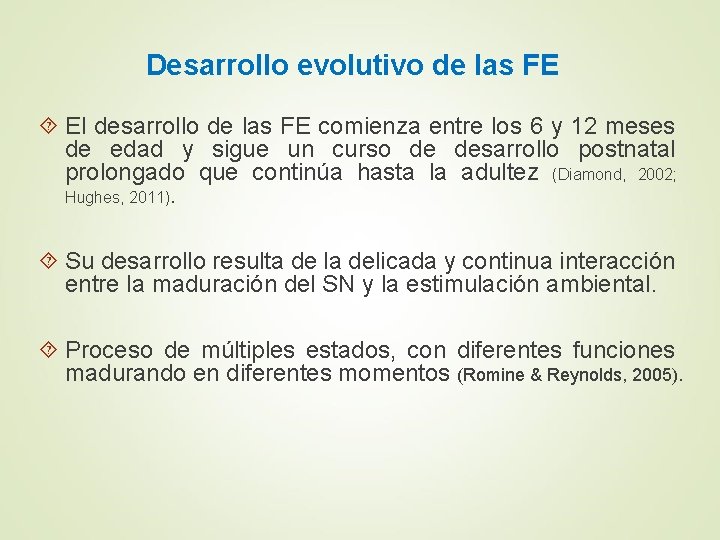 Desarrollo evolutivo de las FE

El desarrollo de las FE comienza entre los 6 y 12 meses de edad y sigue un curso de desarrollo postnatal prolongado que continúa hasta la adultez (Diamond, 2002; Hughes, 2011).

Su desarrollo resulta de la delicada y continua interacción entre la maduración del SN y la estimulación ambiental.

Proceso de múltiples estados, con diferentes funciones madurando en diferentes momentos (Romine & Reynolds, 2005).